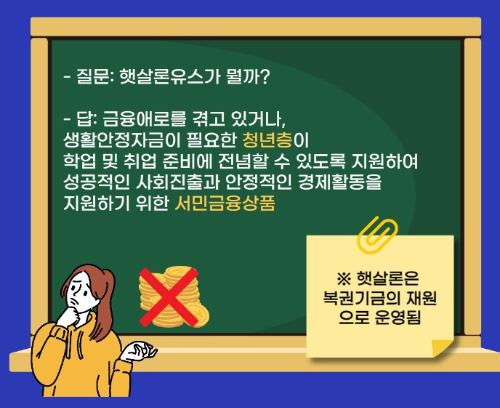 - 질문: 햇살론유스가 뭘까?

- 답: 금융애로를 겪고 있거나, 생활안정자금이 필요한 청년층이 학업 및 취업 준비에 전념할 수 있도록 지원하여 성공적인 사회진출과 안정적인 경제활동을 지원하기 위한 서민금융상품

※ 햇살론은 복권기금의 재원으로 운영됨